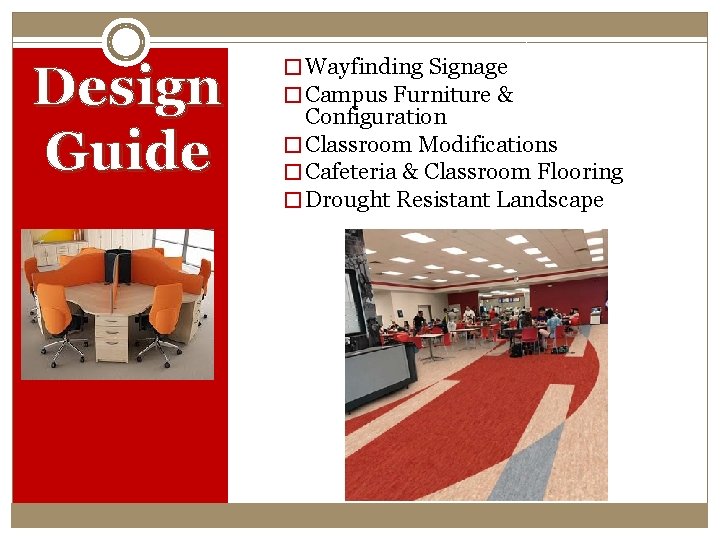 Design Guide

☐ Wayfinding Signage
☐ Campus Furniture & Configuration
☐ Classroom Modifications
☐ Cafeteria & Classroom Flooring
☐ Drought Resistant Landscape